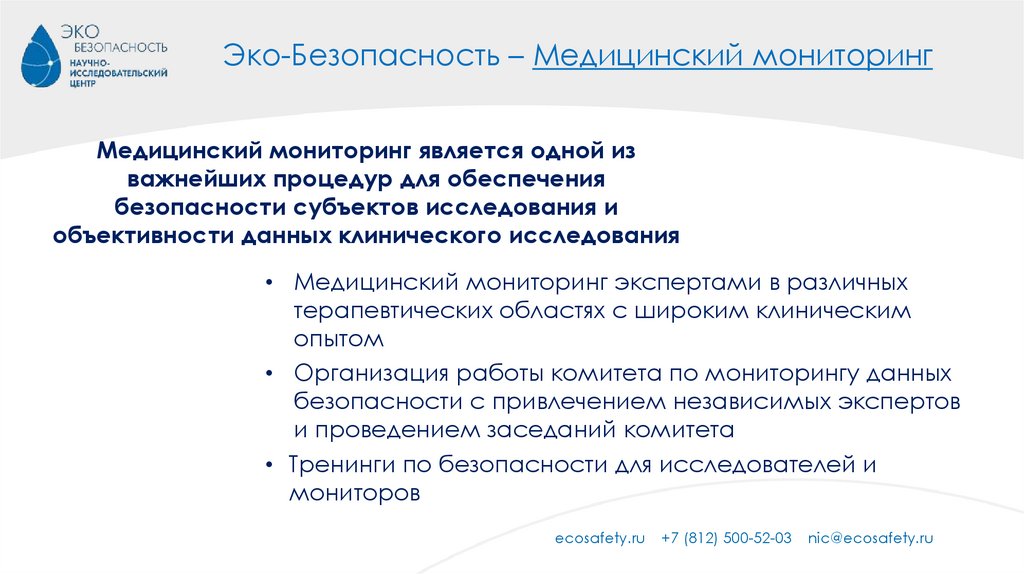 ЭКО
БЕЗОПАСНОСТЬ
НАУЧНО-ИССЛЕДОВАТЕЛЬСКИЙ ЦЕНТР

Эко-Безопасность – Медицинский мониторинг

Медицинский мониторинг является одной из важнейших процедур для обеспечения безопасности субъектов исследования и объективности данных клинического исследования

• Медицинский мониторинг экспертами в различных терапевтических областях с широким клиническим опытом
• Организация работы комитета по мониторингу данных безопасности с привлечением независимых экспертов и проведением заседаний комитета
• Тренинги по безопасности для исследователей и мониторов

ecosafety.ru +7 (812) 500-52-03 nic@ecosafety.ru